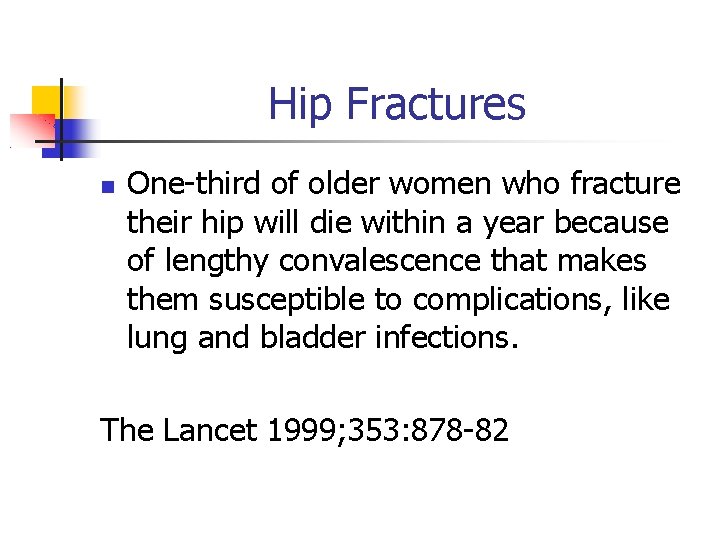 Hip Fractures

One-third of older women who fracture their hip will die within a year because of lengthy convalescence that makes them susceptible to complications, like lung and bladder infections.

The Lancet 1999;353:878-82